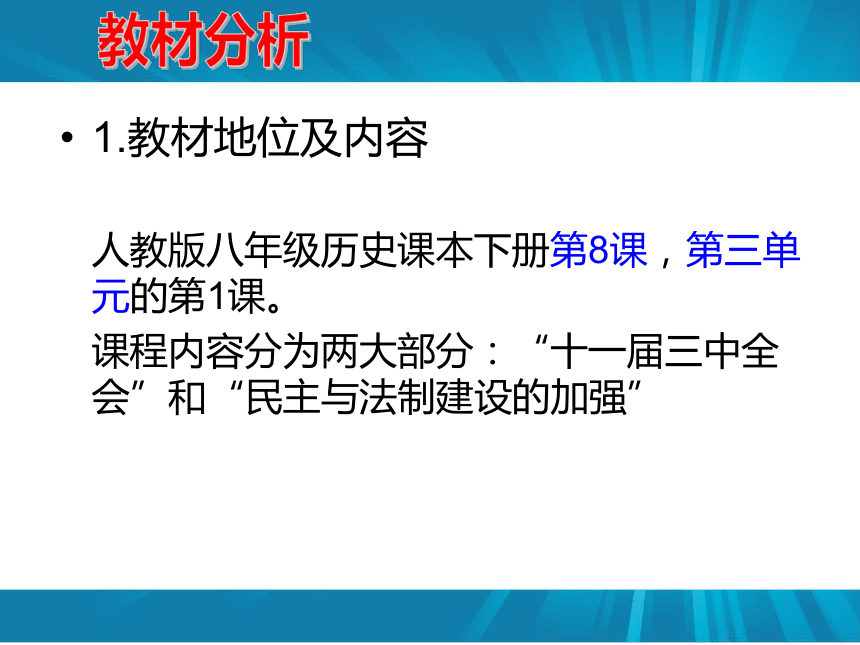 教材分析

• 1.教材地位及内容

人教版八年级历史课本下册第8课，第三单元的第1课。

课程内容分为两大部分：“十一届三中全会”和“民主与法制建设的加强”